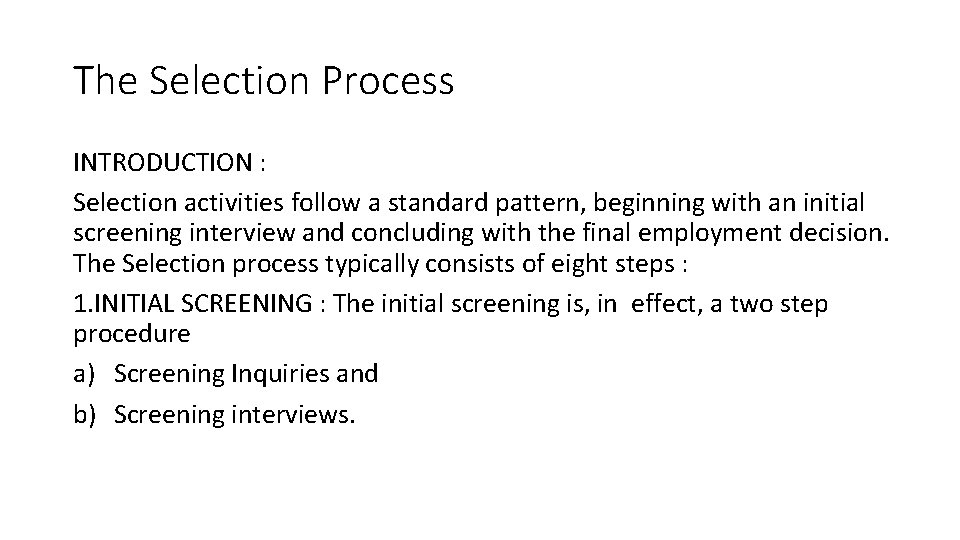 The Selection Process

INTRODUCTION :

Selection activities follow a standard pattern, beginning with an initial screening interview and concluding with the final employment decision. The Selection process typically consists of eight steps :

1.INITIAL SCREENING : The initial screening is, in effect, a two step procedure

a) Screening Inquiries and

b) Screening interviews.